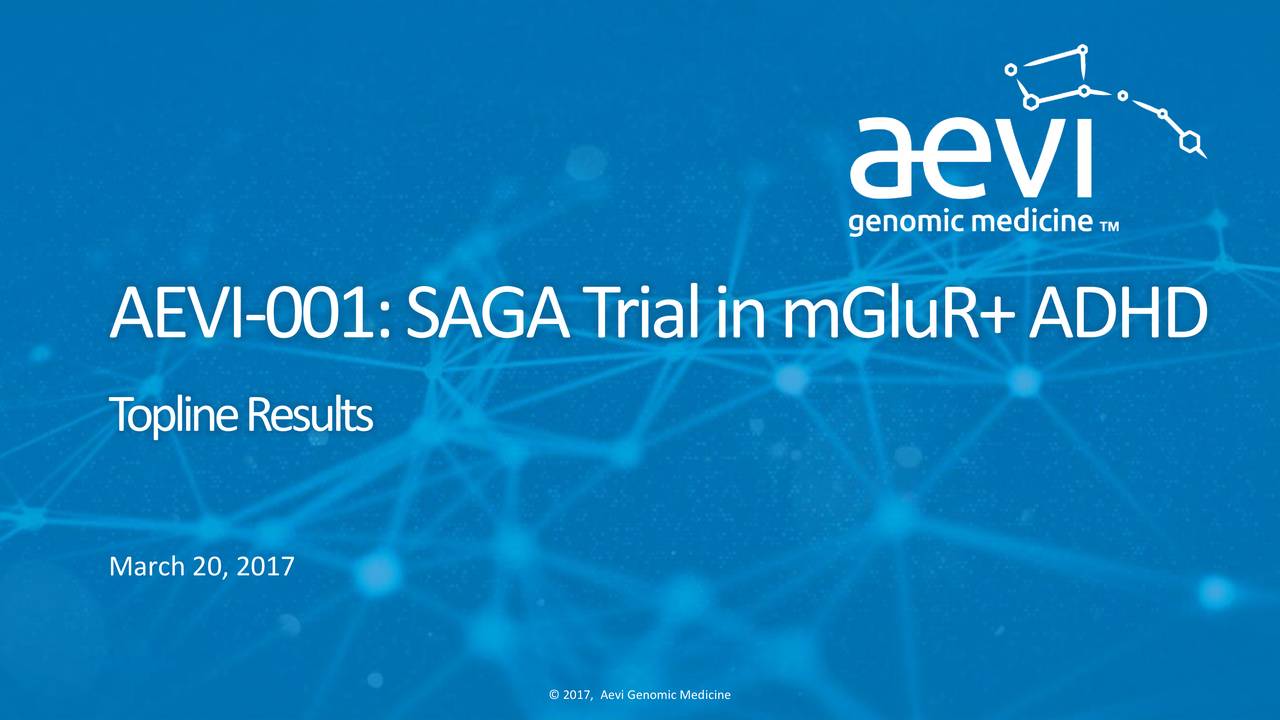 aevi
genomic medicine TM

AEVI-001: SAGA Trial in mGluR+ ADHD

Topline Results

March 20, 2017

© 2017, Aevi Genomic Medicine